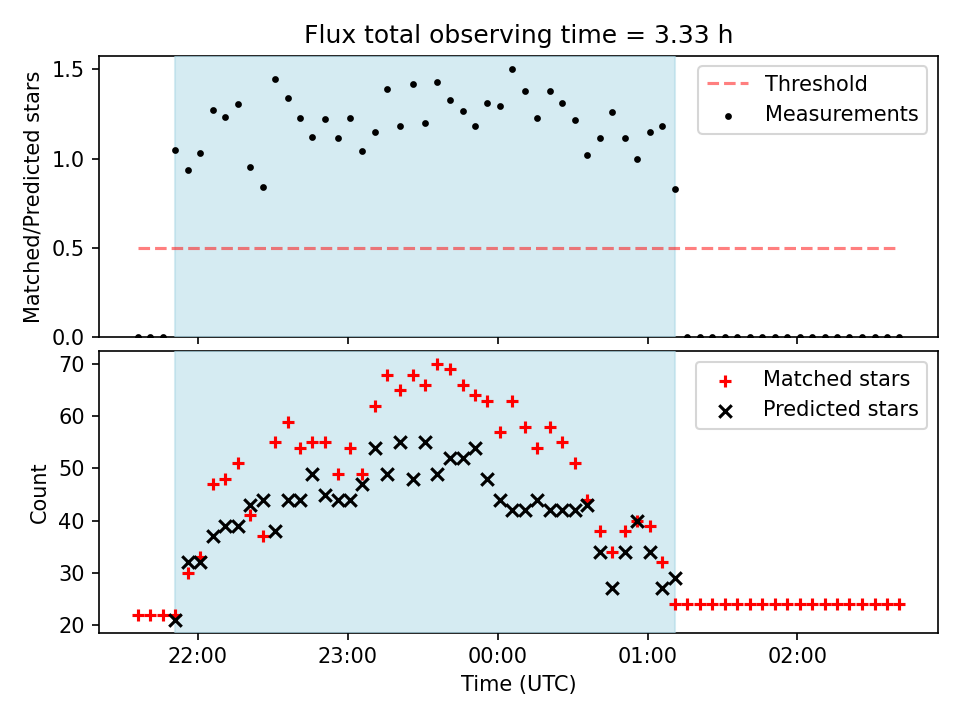 Flux total observing time = 3.33 h

Matched/Predicted stars

1.5
1.0
0.5
0.0

Threshold
Measurements

Count

70
60
50
40
30
20

Matched stars
Predicted stars

22:00
23:00
00:00
01:00
02:00

Time (UTC)